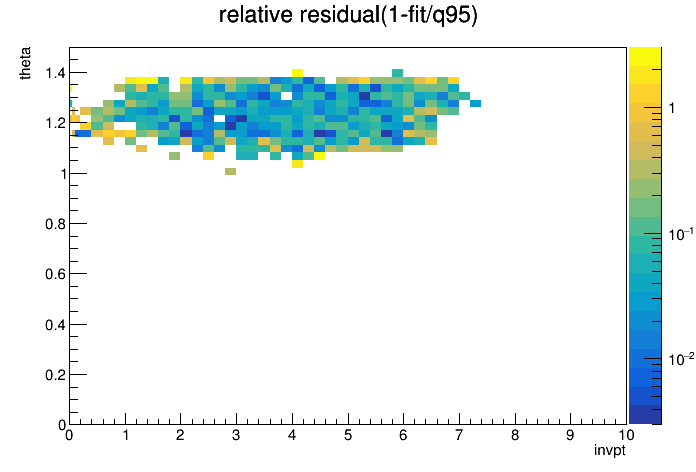 relative residual(1-fit/q95)

theta

1.4
1.2
1
0.8
0.6
0.4
0.2
0

0 1 2 3 4 5 6 7 8 9 10

invpt

1
$10^{-1}$
$10^{-2}$